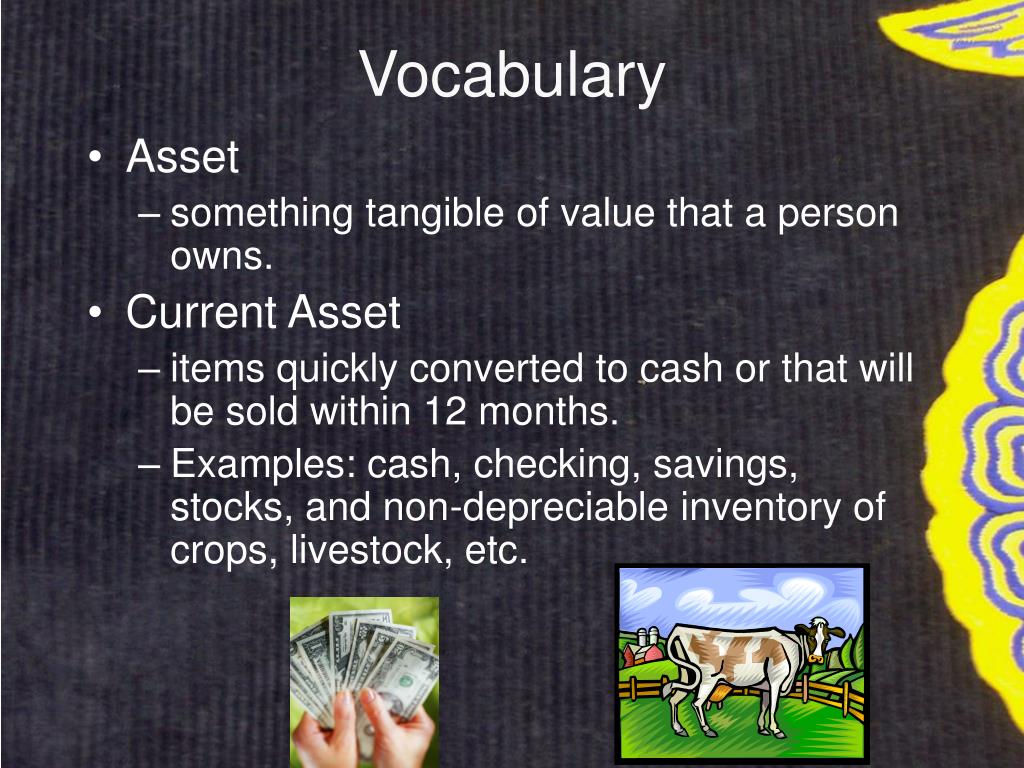 Vocabulary

• Asset
– something tangible of value that a person owns.
• Current Asset
– items quickly converted to cash or that will be sold within 12 months.
– Examples: cash, checking, savings, stocks, and non-depreciable inventory of crops, livestock, etc.